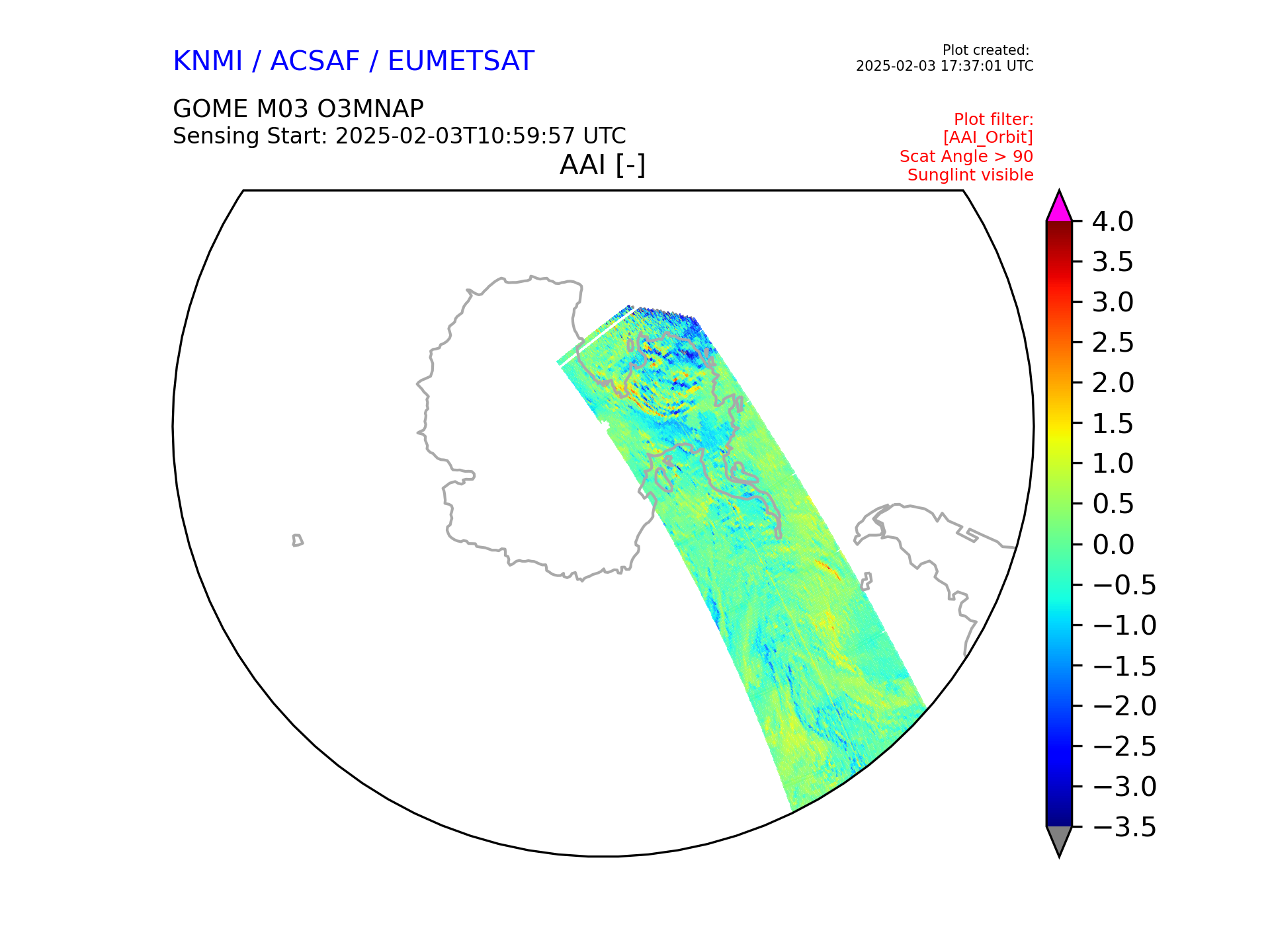 KNMI / ACSAF / EUMETSAT

Plot created:
2025-02-03 17:37:01 UTC

GOME M03 O3MNAP
Sensing Start: 2025-02-03T10:59:57 UTC

Plot filter:
[AAI_Orbit]
Scat Angle > 90
Sunglint visible

AAI [-]

4.0
3.5
3.0
2.5
2.0
1.5
1.0
0.5
0.0
−0.5
−1.0
−1.5
−2.0
−2.5
−3.0
−3.5